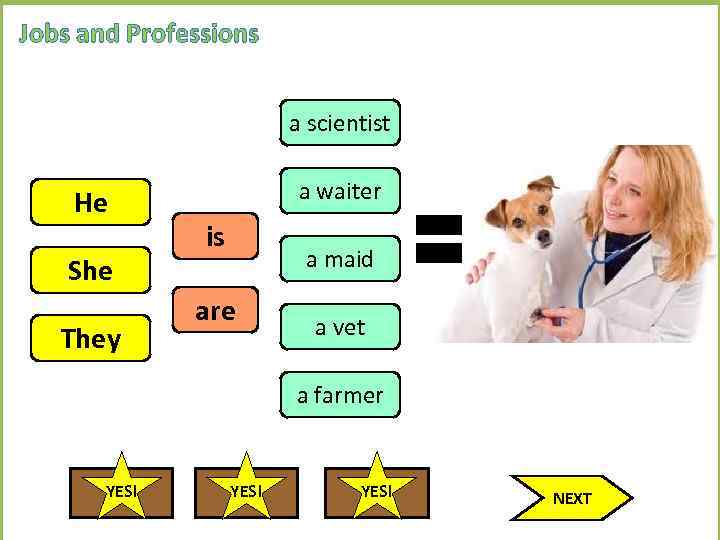 Jobs and Professions

He

She

They

is

are

a scientist

a waiter

a maid

a vet

a farmer

=

YES!

YES!

YES!

NEXT